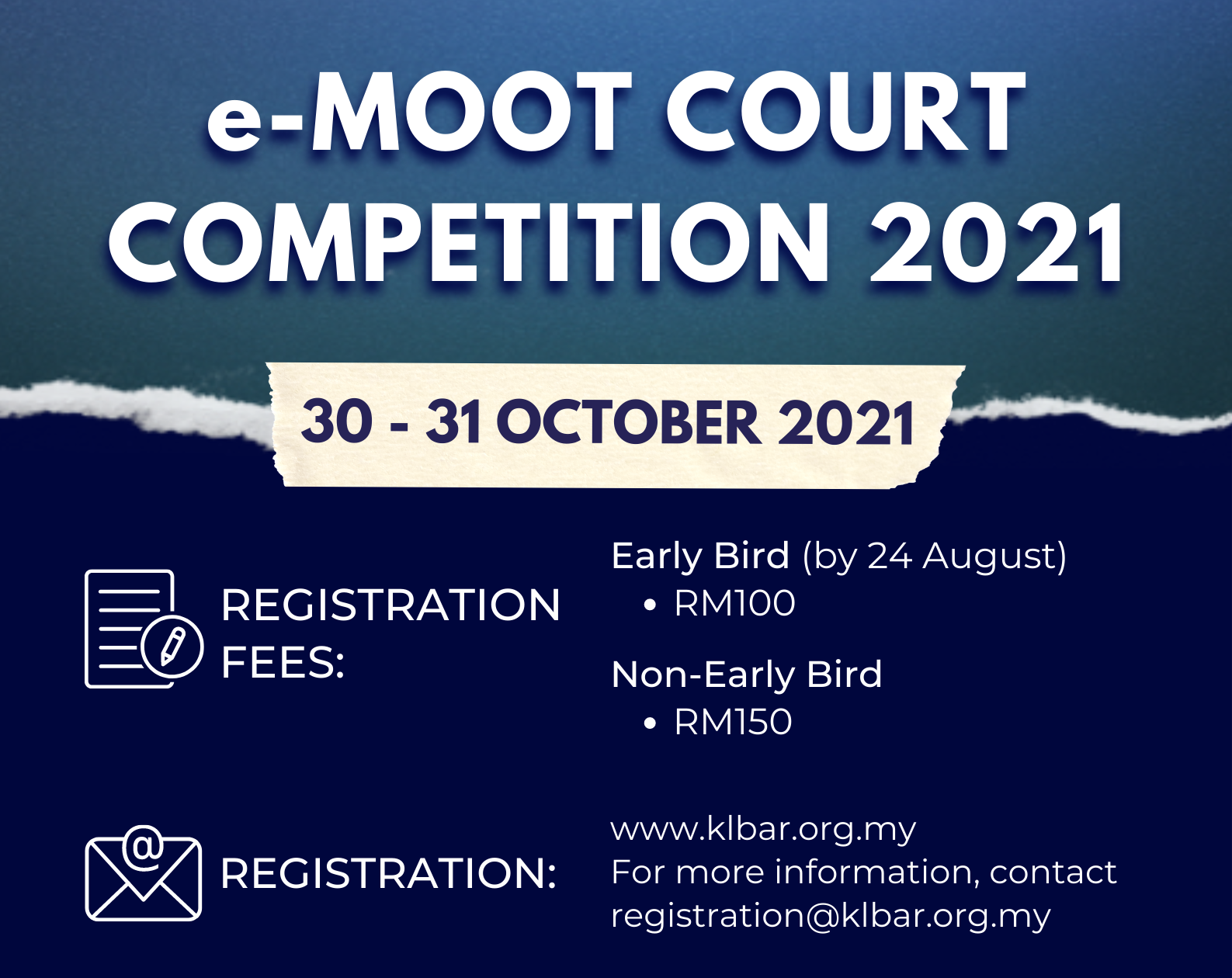 e-MOOT COURT COMPETITION 2021

30 - 31 OCTOBER 2021

REGISTRATION FEES:

Early Bird (by 24 August)
• RM100

Non-Early Bird
• RM150

REGISTRATION:

www.klbar.org.my
For more information, contact registration@klbar.org.my